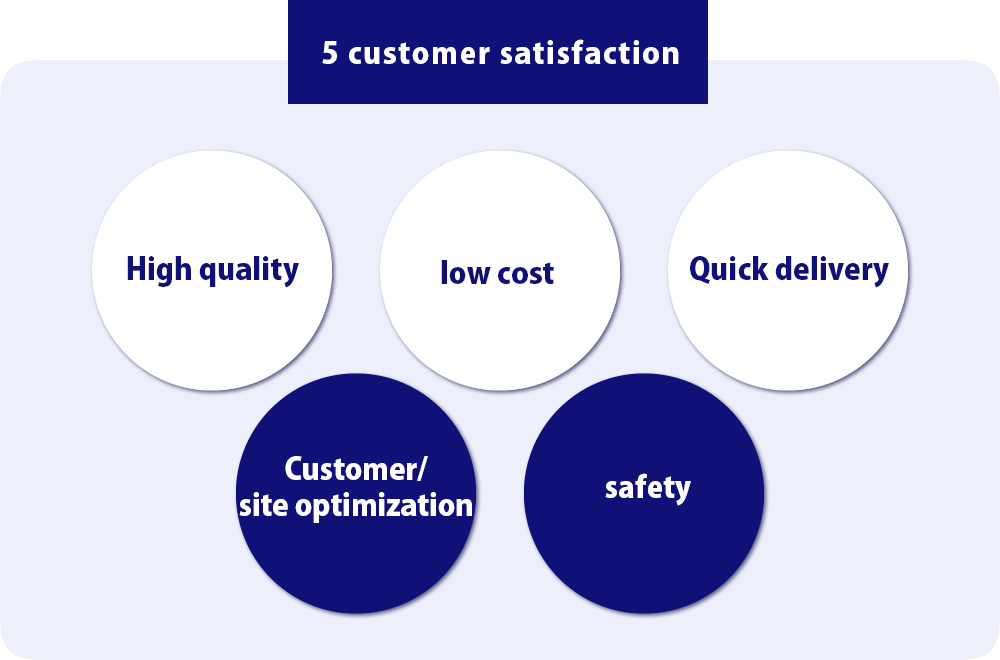 5 customer satisfaction

High quality

low cost

Quick delivery

Customer/
site optimization

safety